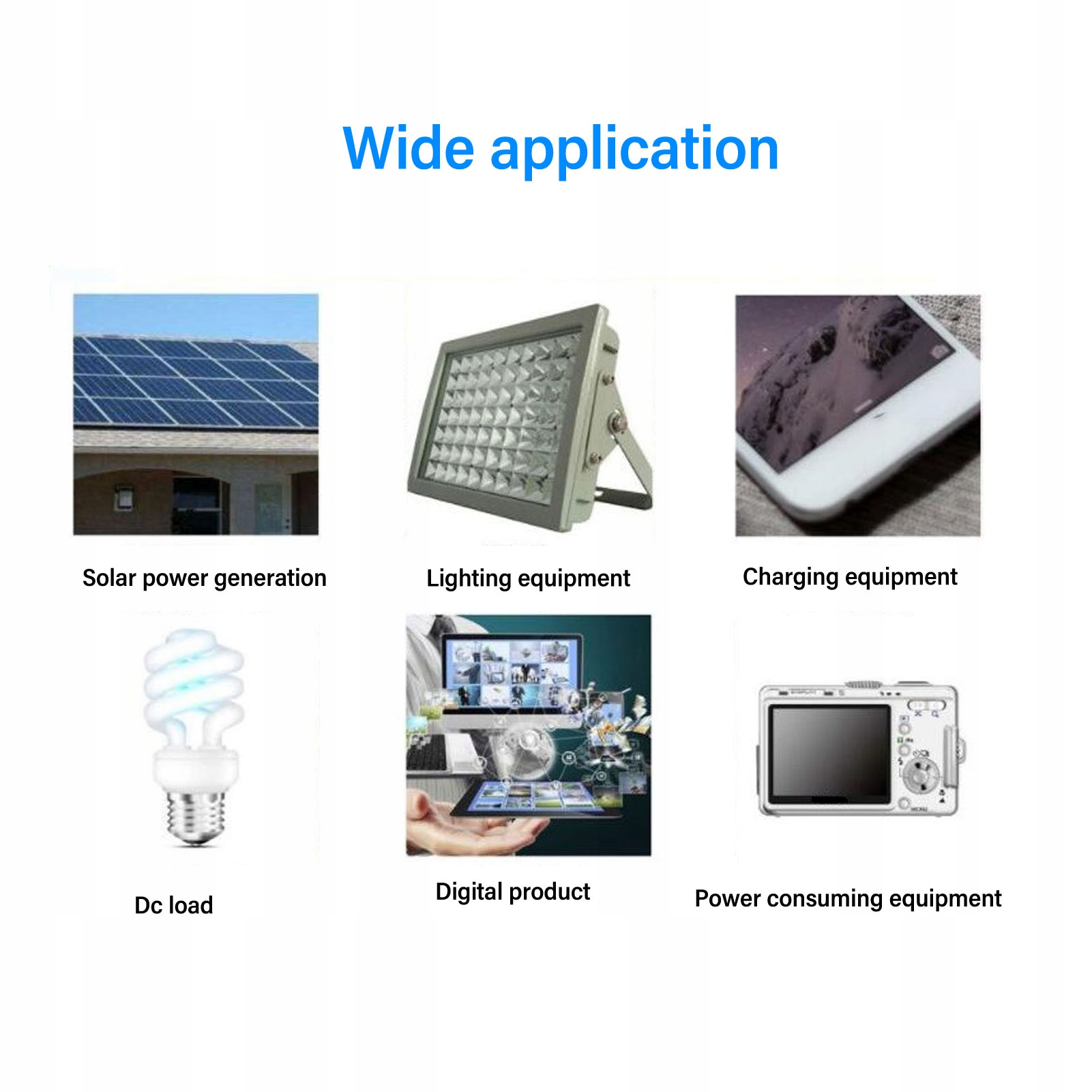 Wide application

Solar power generation

Lighting equipment

Charging equipment

Dc load

Digital product

Power consuming equipment